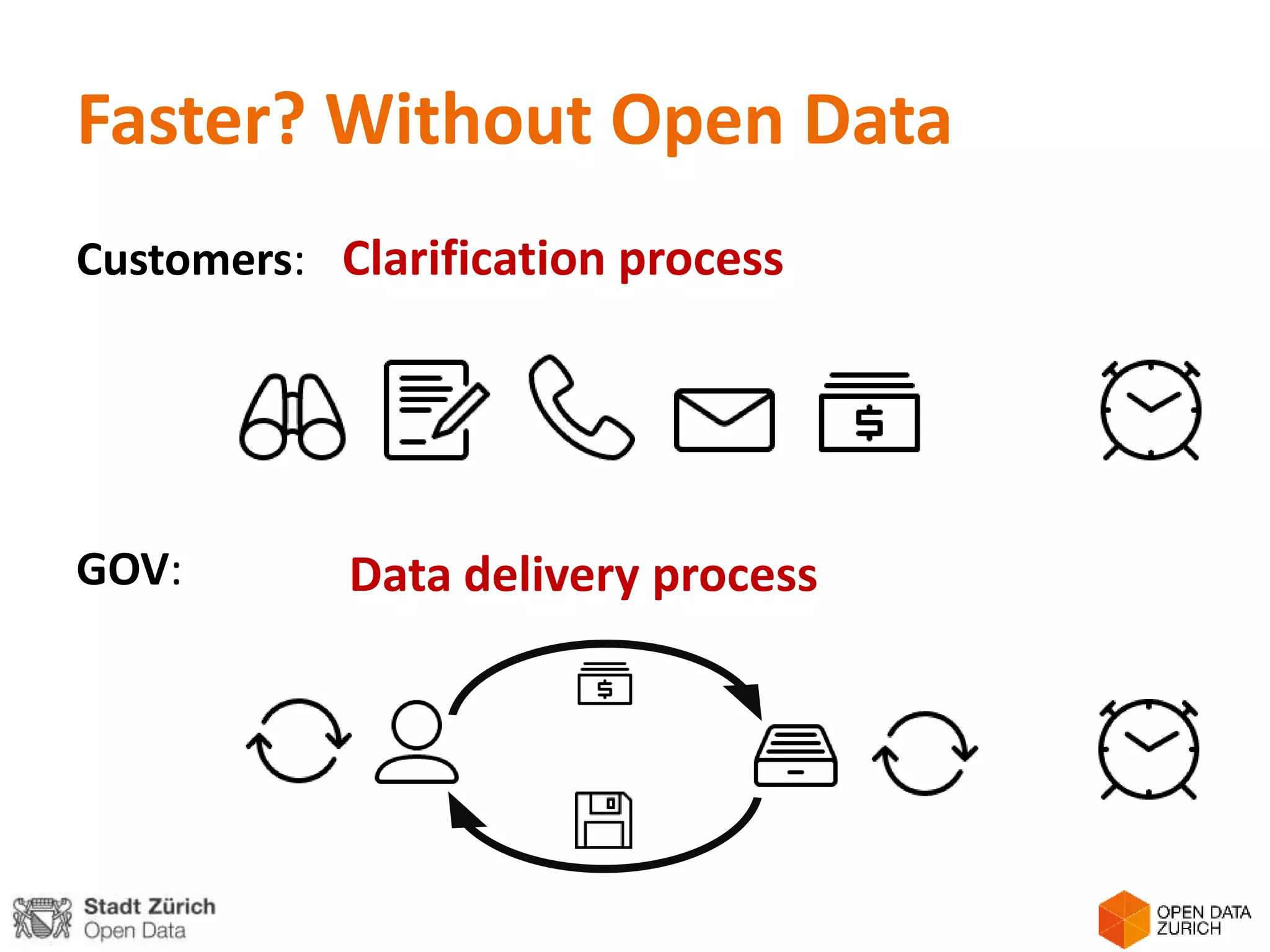 Faster? Without Open Data

Customers: Clarification process

$

GOV: Data delivery process

$

Stadt Zürich
Open Data

OPEN DATA
ZURICH